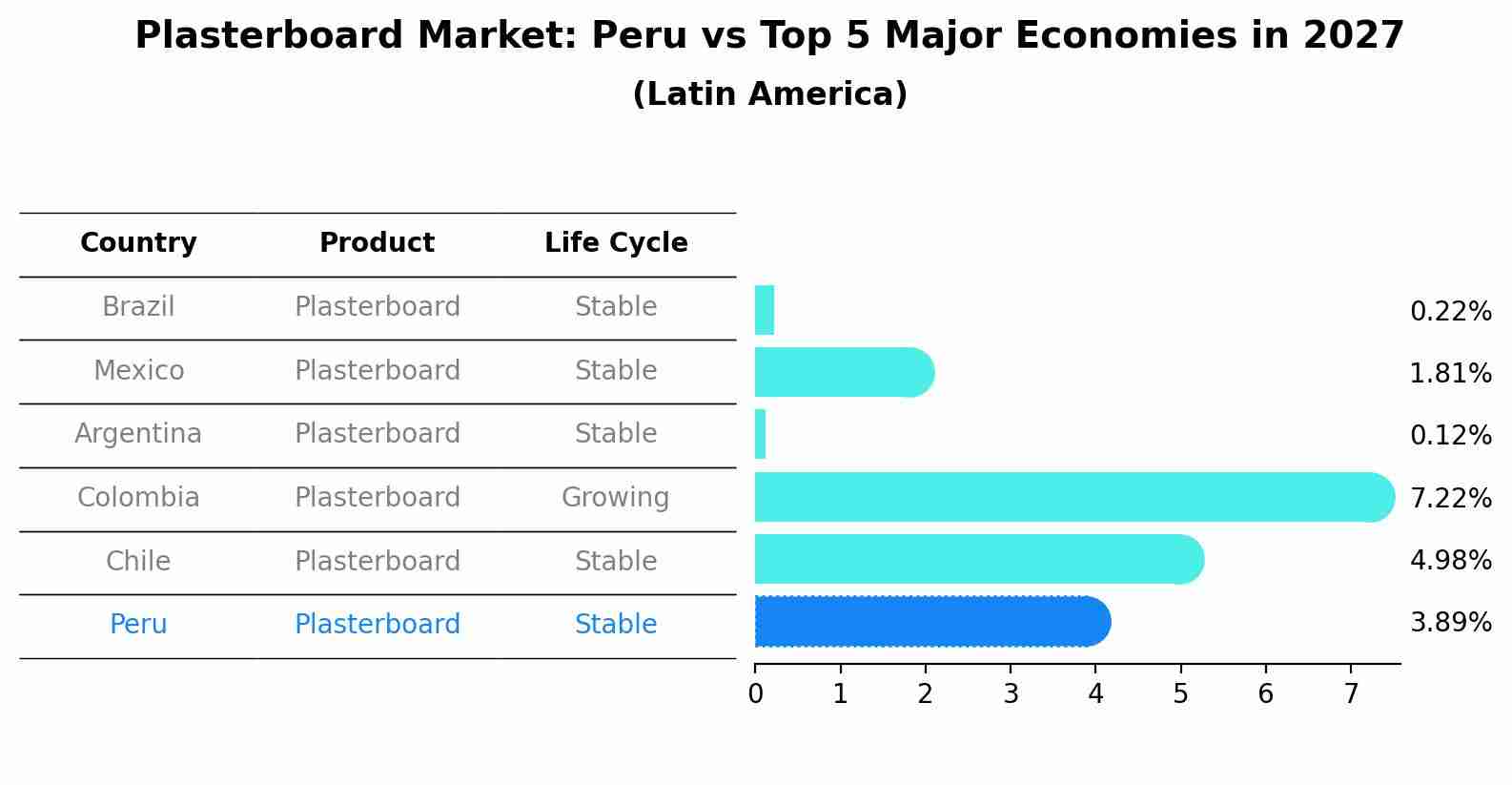 Plasterboard Market: Peru vs Top 5 Major Economies in 2027
(Latin America)

| Country | Product | Life Cycle |
|---|---|---|
| Brazil | Plasterboard | Stable |
| Mexico | Plasterboard | Stable |
| Argentina | Plasterboard | Stable |
| Colombia | Plasterboard | Growing |
| Chile | Plasterboard | Stable |
| Peru | Plasterboard | Stable |

0.22%
1.81%
0.12%
7.22%
4.98%
3.89%

0 1 2 3 4 5 6 7